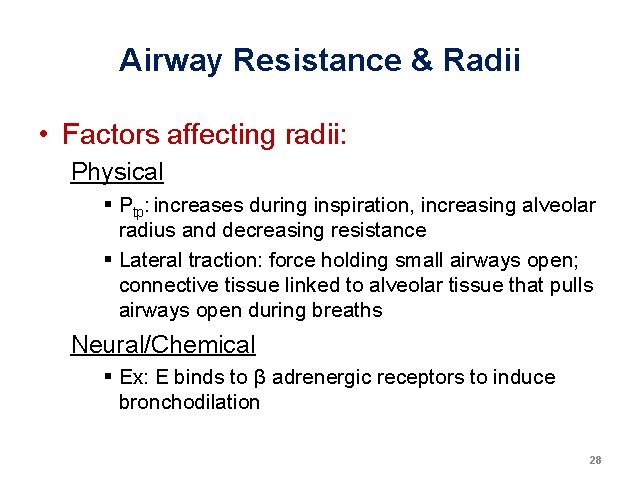 Airway Resistance & Radii

• Factors affecting radii:

Physical

▪ $P_{tp}$: increases during inspiration, increasing alveolar radius and decreasing resistance

▪ Lateral traction: force holding small airways open; connective tissue linked to alveolar tissue that pulls airways open during breaths

Neural/Chemical

▪ Ex: E binds to β adrenergic receptors to induce bronchodilation

28